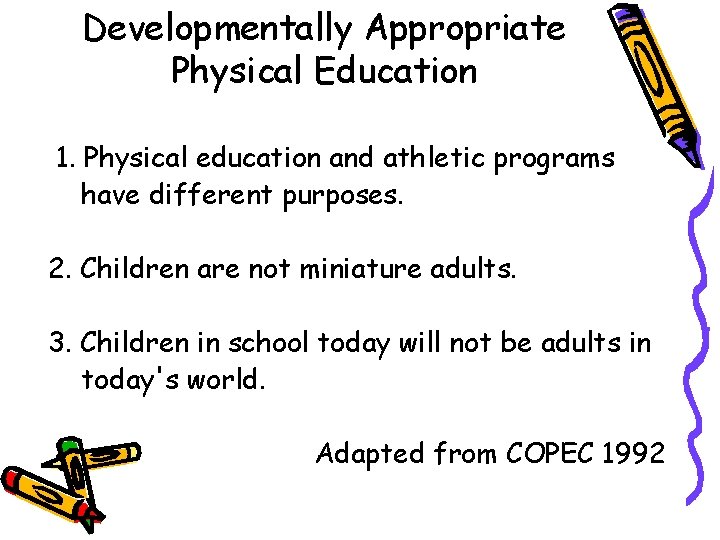 Developmentally Appropriate Physical Education

1. Physical education and athletic programs have different purposes.

2. Children are not miniature adults.

3. Children in school today will not be adults in today's world.

Adapted from COPEC 1992